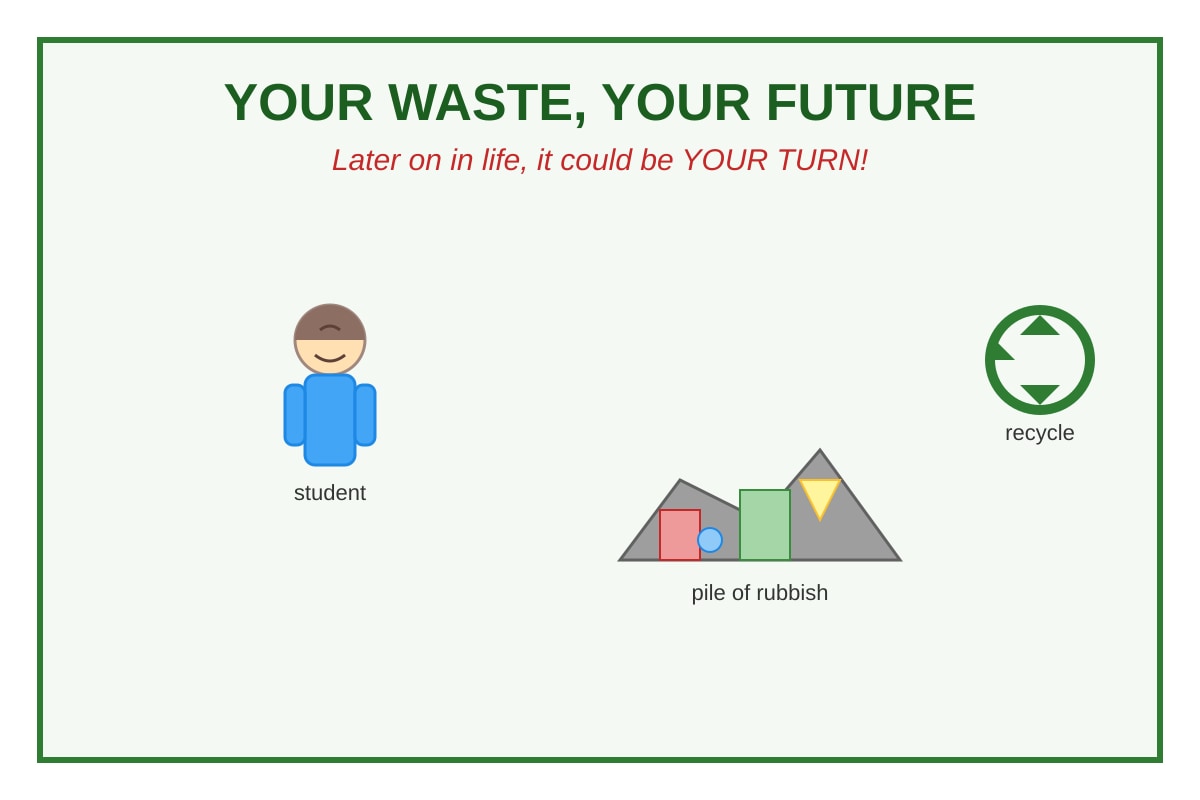 YOUR WASTE, YOUR FUTURE

Later on in life, it could be YOUR TURN!

student

pile of rubbish

recycle